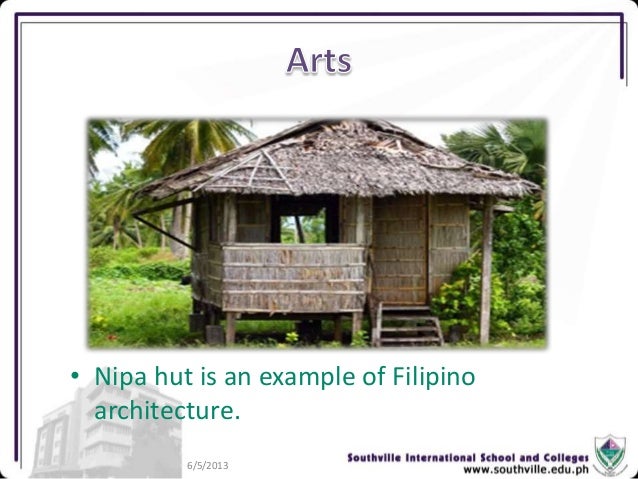 Arts

• Nipa hut is an example of Filipino architecture.

6/5/2013

Southville International School and Colleges
www.southville.edu.ph